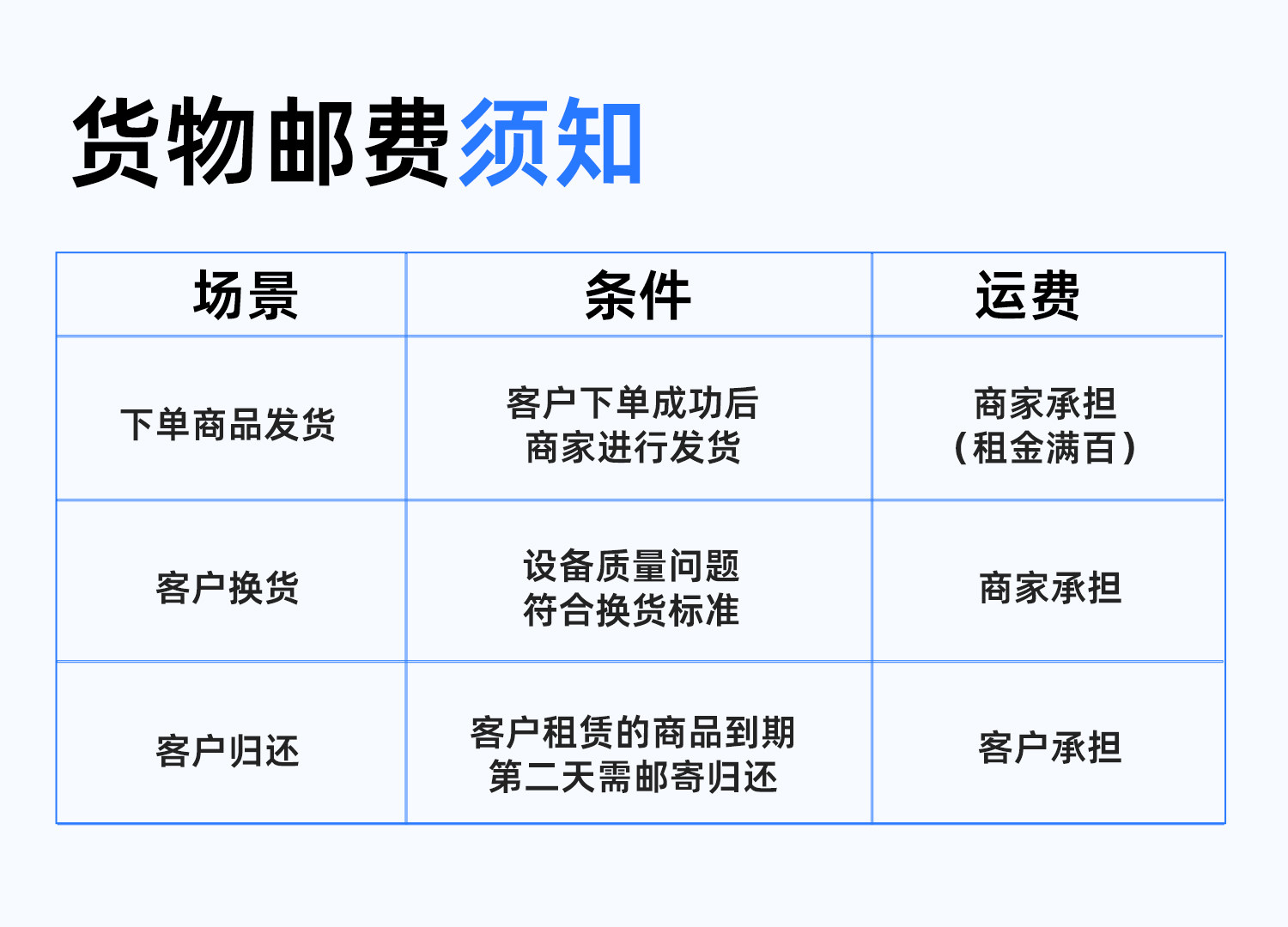 货物邮费须知

| 场景 | 条件 | 运费 |
|---|---|---|
| 下单商品发货 | 客户下单成功后 商家进行发货 | 商家承担 （租金满百） |
| 客户换货 | 设备质量问题 符合换货标准 | 商家承担 |
| 客户归还 | 客户租赁的商品到期 第二天需邮寄归还 | 客户承担 |